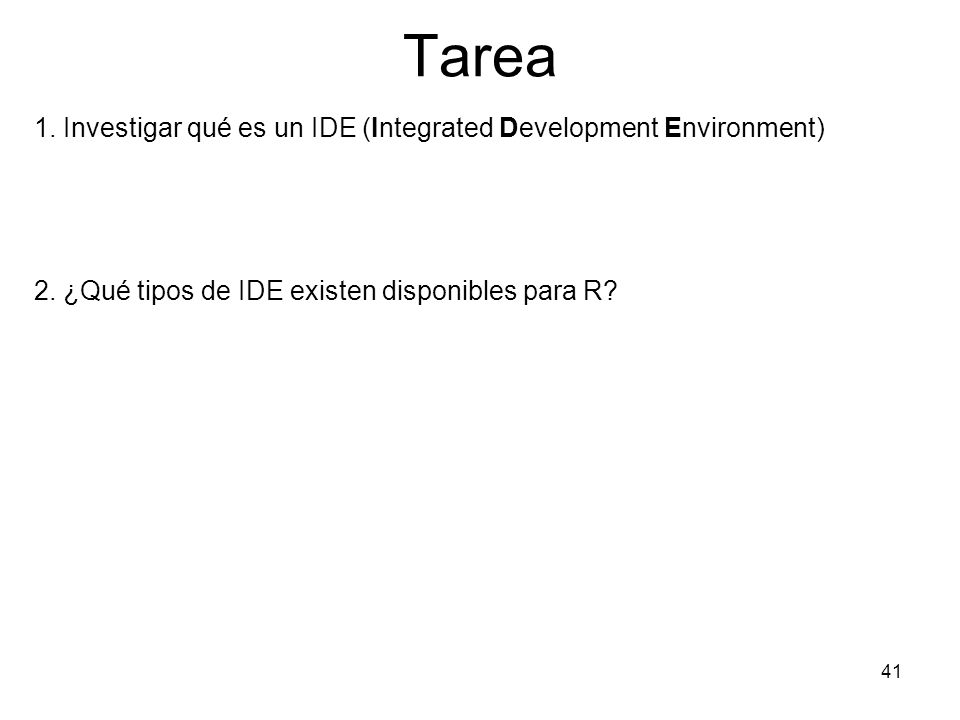 Tarea

1. Investigar qué es un IDE (Integrated Development Environment)

2. ¿Qué tipos de IDE existen disponibles para R?

41